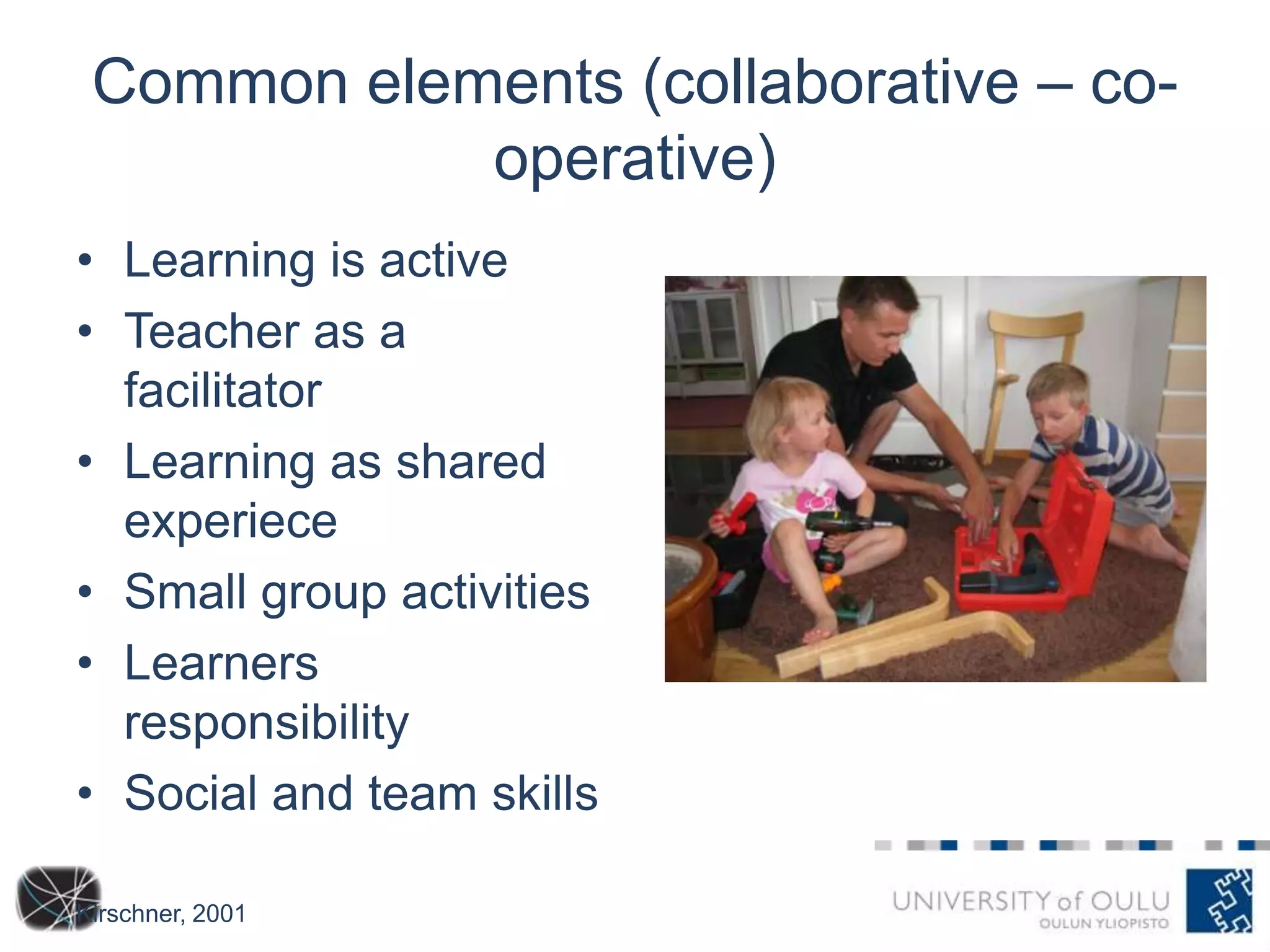 Common elements (collaborative – co-operative)

• Learning is active
• Teacher as a facilitator
• Learning as shared experiece
• Small group activities
• Learners responsibility
• Social and team skills

Kirschner, 2001

UNIVERSITY of OULU
OULUN YLIOPISTO